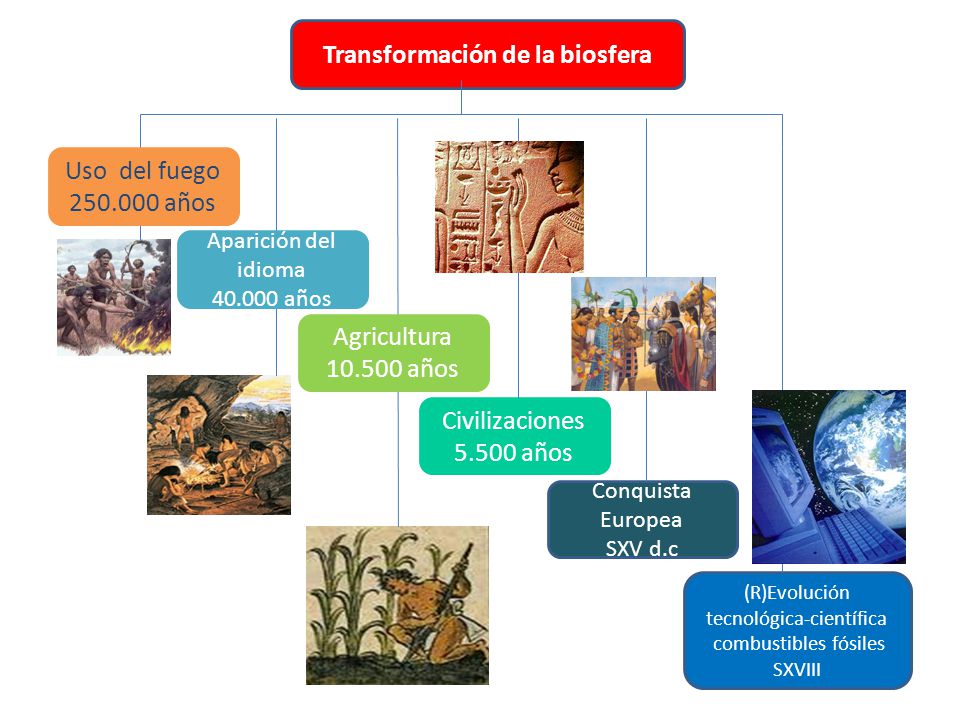 Transformación de la biosfera

Uso del fuego
250.000 años

Aparición del idioma
40.000 años

Agricultura
10.500 años

Civilizaciones
5.500 años

Conquista Europea
SXV d.c

(R)Evolución tecnológica-científica combustibles fósiles
SXVIII